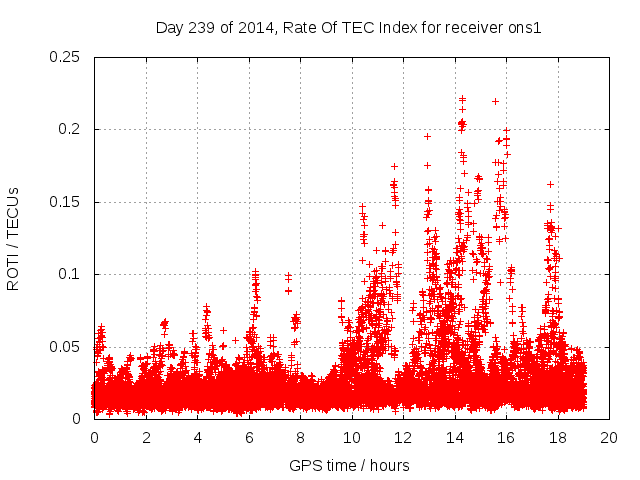 Day 239 of 2014, Rate Of TEC Index for receiver ons1

ROTI / TECUs

0.25
0.2
0.15
0.1
0.05
0

0 2 4 6 8 10 12 14 16 18 20

GPS time / hours